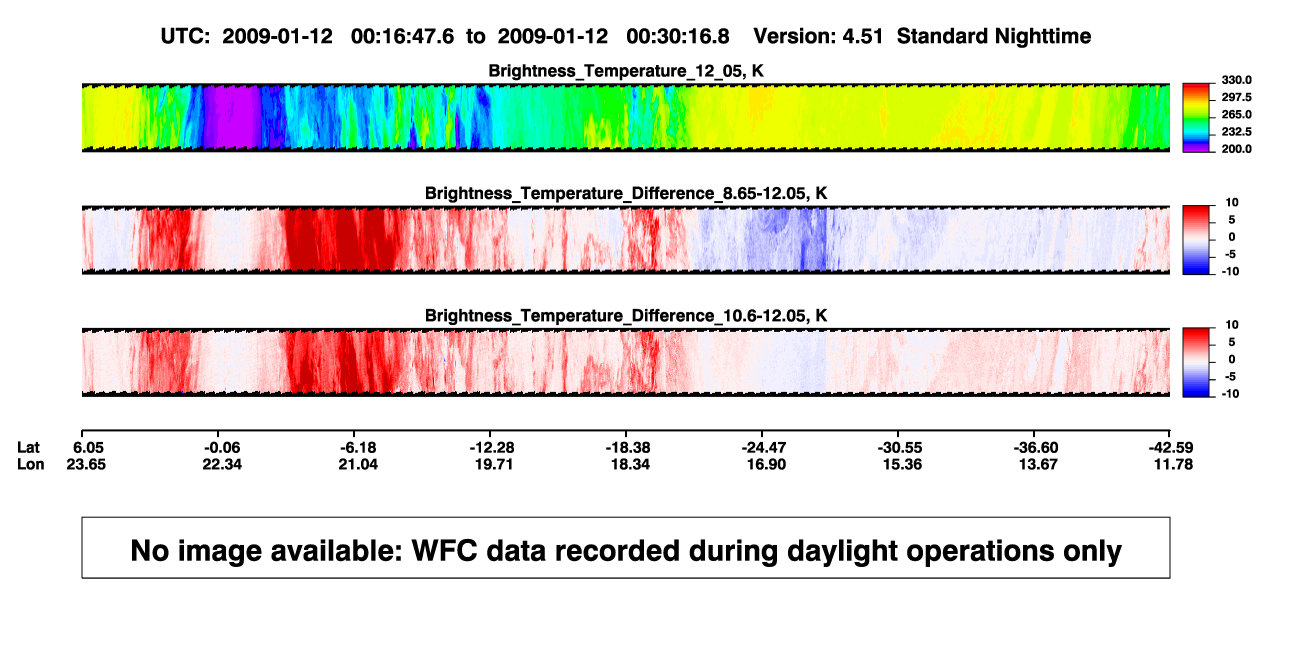 UTC: 2009-01-12 00:16:47.6 to 2009-01-12 00:30:16.8 Version: 4.51 Standard Nighttime

Brightness_Temperature_12_05, K

330.0
297.5
265.0
232.5
200.0

Brightness_Temperature_Difference_8.65-12.05, K

10
5
0
-5
-10

Brightness_Temperature_Difference_10.6-12.05, K

10
5
0
-5
-10

| Lat | 6.05 | -0.06 | -6.18 | -12.28 | -18.38 | -24.47 | -30.55 | -36.60 | -42.59 |
|---|---|---|---|---|---|---|---|---|---|
| Lon | 23.65 | 22.34 | 21.04 | 19.71 | 18.34 | 16.90 | 15.36 | 13.67 | 11.78 |

No image available: WFC data recorded during daylight operations only